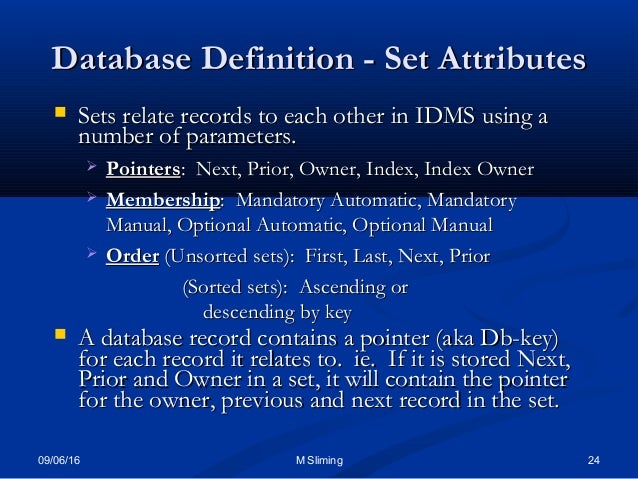 Database Definition - Set Attributes

Sets relate records to each other in IDMS using a number of parameters.

Pointers: Next, Prior, Owner, Index, Index Owner

Membership: Mandatory Automatic, Mandatory Manual, Optional Automatic, Optional Manual

Order (Unsorted sets): First, Last, Next, Prior

(Sorted sets): Ascending or descending by key

A database record contains a pointer (aka Db-key) for each record it relates to. ie. If it is stored Next, Prior and Owner in a set, it will contain the pointer for the owner, previous and next record in the set.

09/06/16

M Sliming

24